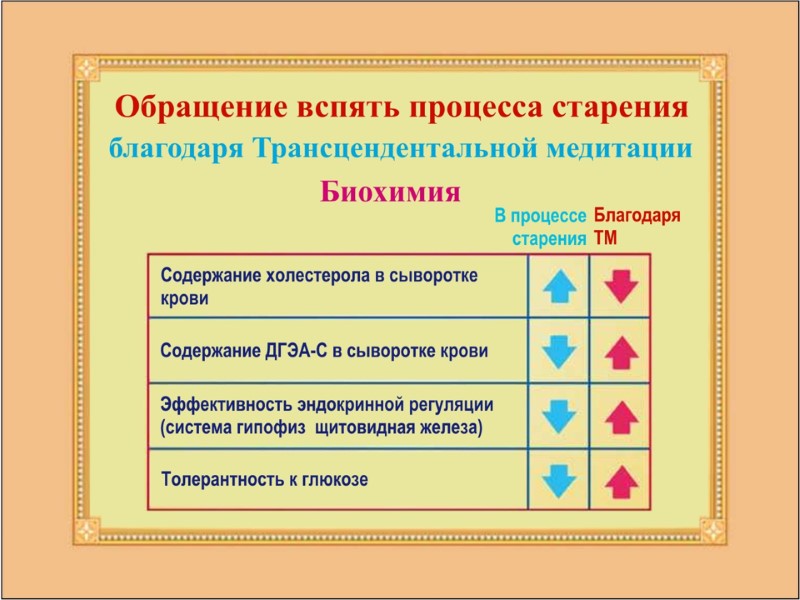 Обращение вспять процесса старения
благодаря Трансцендентальной медитации

Биохимия

| | В процессе старения | Благодаря ТМ |
|---|---|---|
| Содержание холестерола в сыворотке крови | ↑ | ↓ |
| Содержание ДГЭА-С в сыворотке крови | ↓ | ↑ |
| Эффективность эндокринной регуляции (система гипофиз щитовидная железа) | ↓ | ↑ |
| Толерантность к глюкозе | ↓ | ↑ |